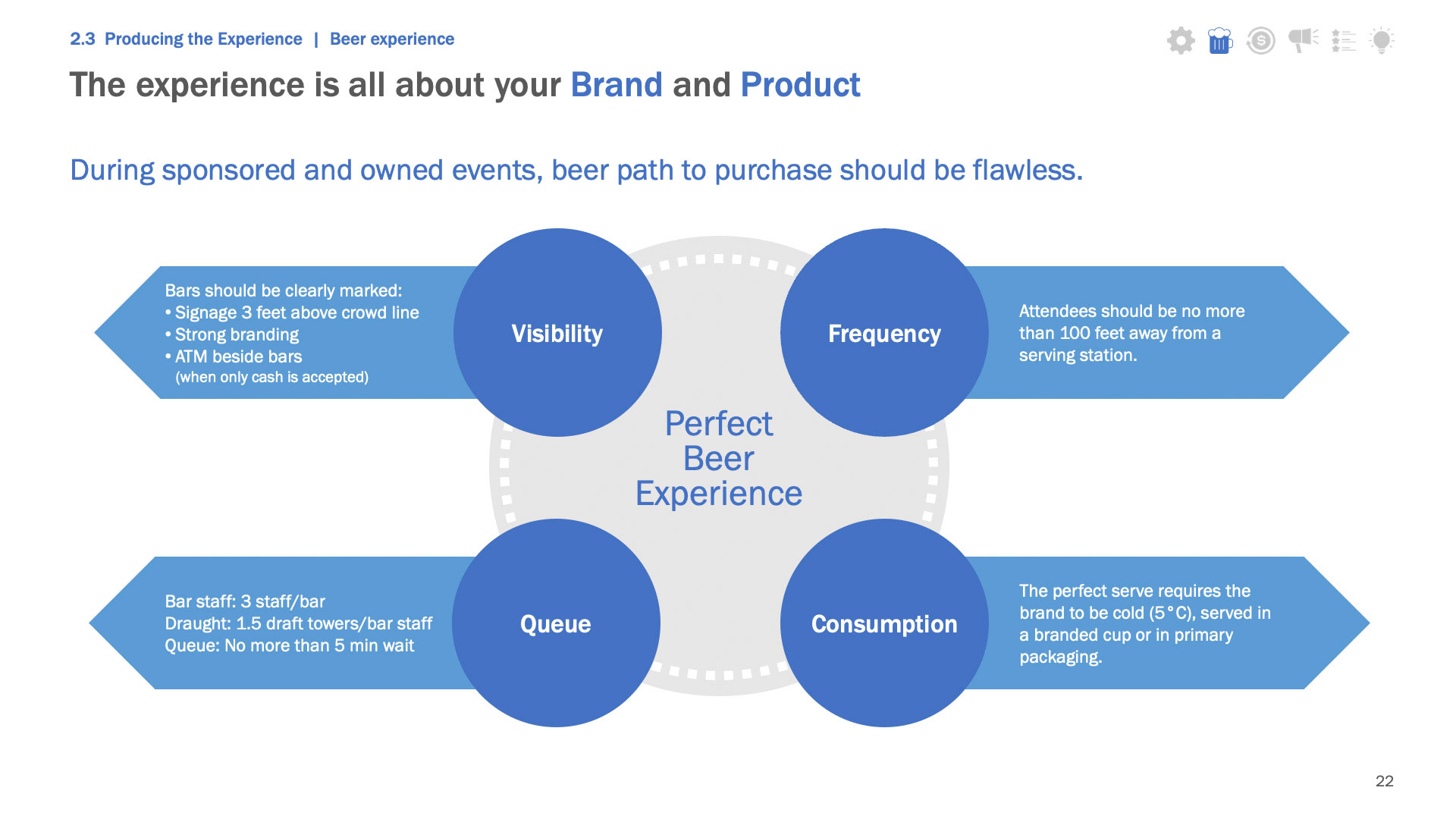 2.3 Producing the Experience | Beer experience

The experience is all about your Brand and Product

During sponsored and owned events, beer path to purchase should be flawless.

Bars should be clearly marked:
• Signage 3 feet above crowd line
• Strong branding
• ATM beside bars (when only cash is accepted)

Visibility

Frequency

Attendees should be no more than 100 feet away from a serving station.

Perfect Beer Experience

Bar staff: 3 staff/bar
Draught: 1.5 draft towers/bar staff
Queue: No more than 5 min wait

Queue

Consumption

The perfect serve requires the brand to be cold (5°C), served in a branded cup or in primary packaging.

22